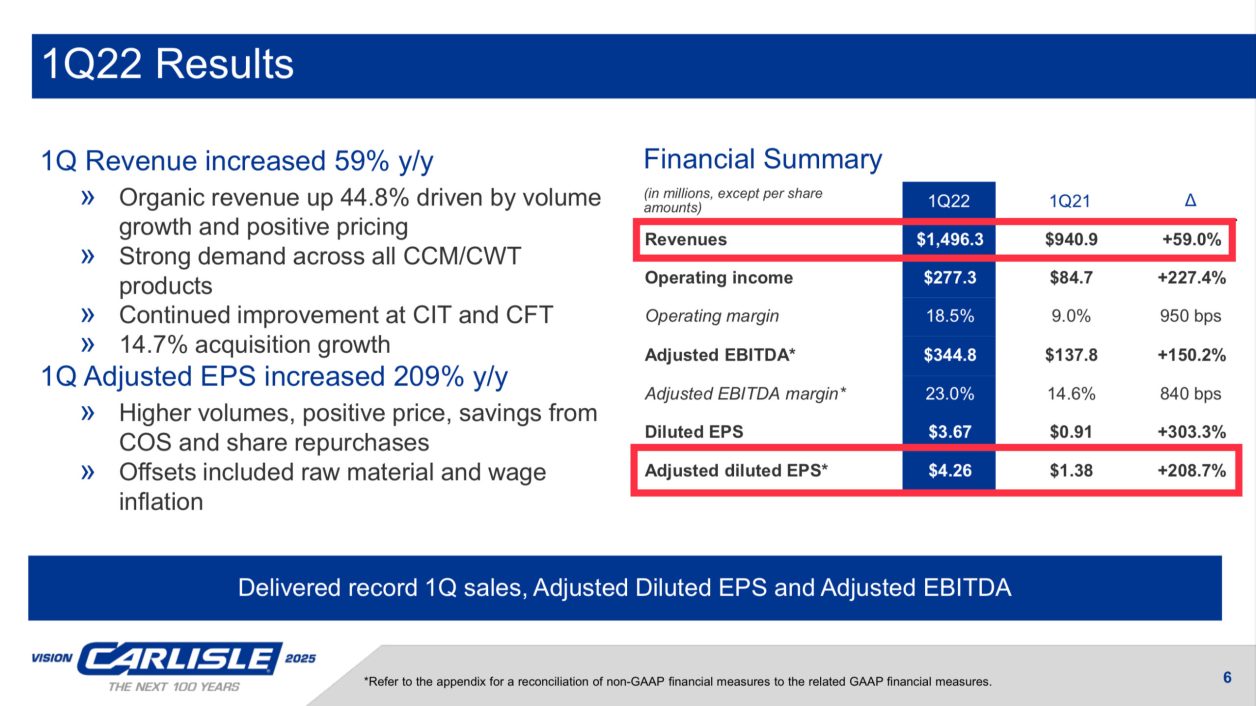 1Q22 Results

1Q Revenue increased 59% y/y
» Organic revenue up 44.8% driven by volume growth and positive pricing
» Strong demand across all CCM/CWT products
» Continued improvement at CIT and CFT
» 14.7% acquisition growth

1Q Adjusted EPS increased 209% y/y
» Higher volumes, positive price, savings from COS and share repurchases
» Offsets included raw material and wage inflation

Financial Summary

| (in millions, except per share amounts) | 1Q22 | 1Q21 | Δ |
|---|---|---|---|
| Revenues | $1,496.3 | $940.9 | +59.0% |
| Operating income | $277.3 | $84.7 | +227.4% |
| Operating margin | 18.5% | 9.0% | 950 bps |
| Adjusted EBITDA* | $344.8 | $137.8 | +150.2% |
| Adjusted EBITDA margin* | 23.0% | 14.6% | 840 bps |
| Diluted EPS | $3.67 | $0.91 | +303.3% |
| Adjusted diluted EPS* | $4.26 | $1.38 | +208.7% |

Delivered record 1Q sales, Adjusted Diluted EPS and Adjusted EBITDA

VISION CARLISLE 2025
THE NEXT 100 YEARS

*Refer to the appendix for a reconciliation of non-GAAP financial measures to the related GAAP financial measures.

6